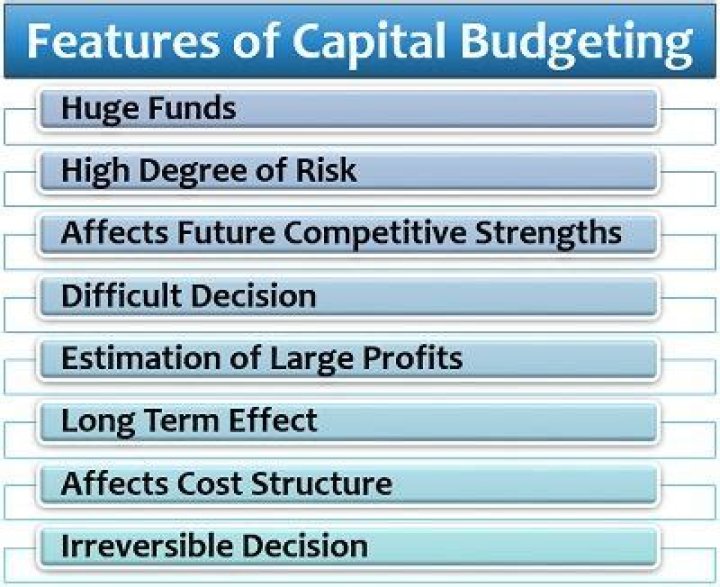 Features of Capital Budgeting

Huge Funds

High Degree of Risk

Affects Future Competitive Strengths

Difficult Decision

Estimation of Large Profits

Long Term Effect

Affects Cost Structure

Irreversible Decision